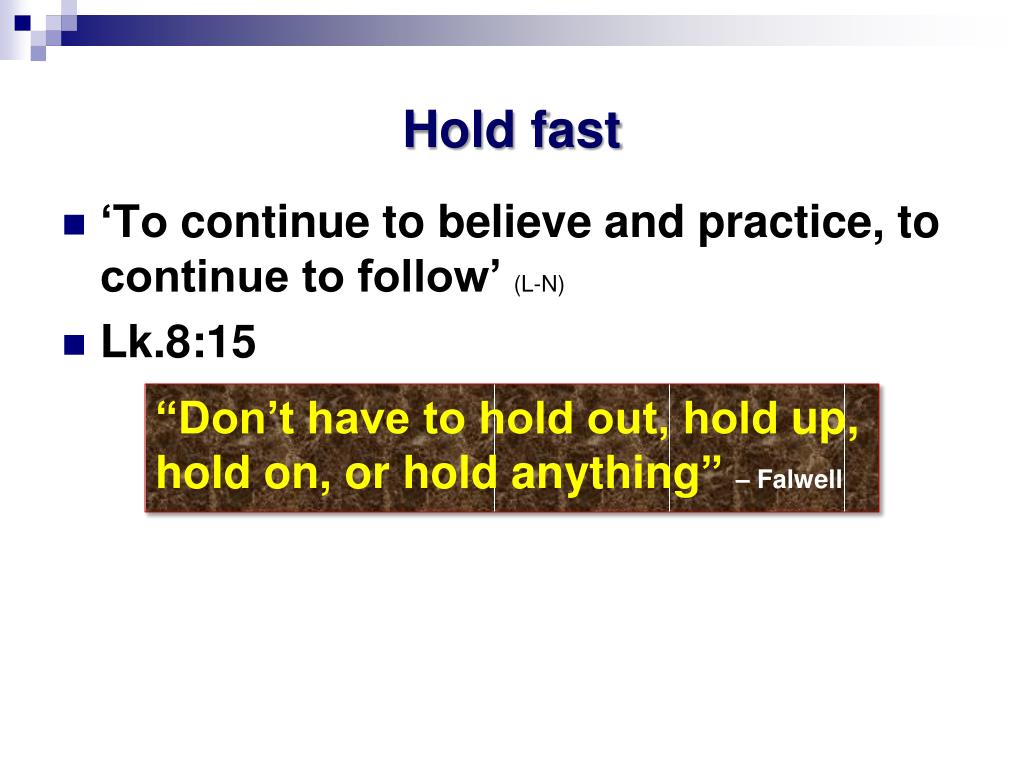 Hold fast

‘To continue to believe and practice, to continue to follow’ (L-N)

Lk.8:15

“Don’t have to hold out, hold up, hold on, or hold anything” – Falwell